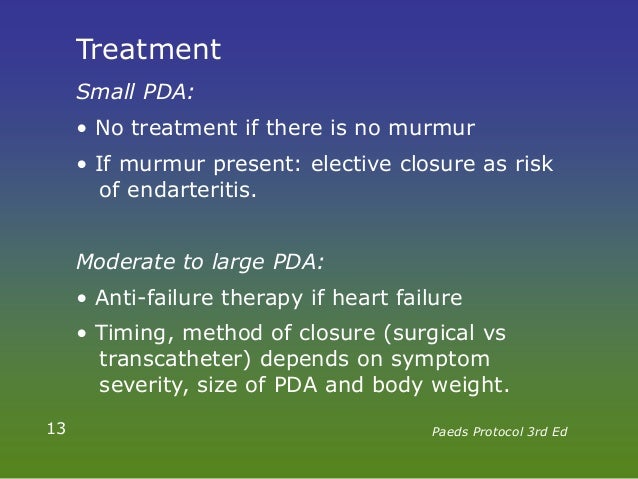 Treatment

Small PDA:

• No treatment if there is no murmur

• If murmur present: elective closure as risk of endarteritis.

Moderate to large PDA:

• Anti-failure therapy if heart failure

• Timing, method of closure (surgical vs transcatheter) depends on symptom severity, size of PDA and body weight.

13

Paeds Protocol 3rd Ed